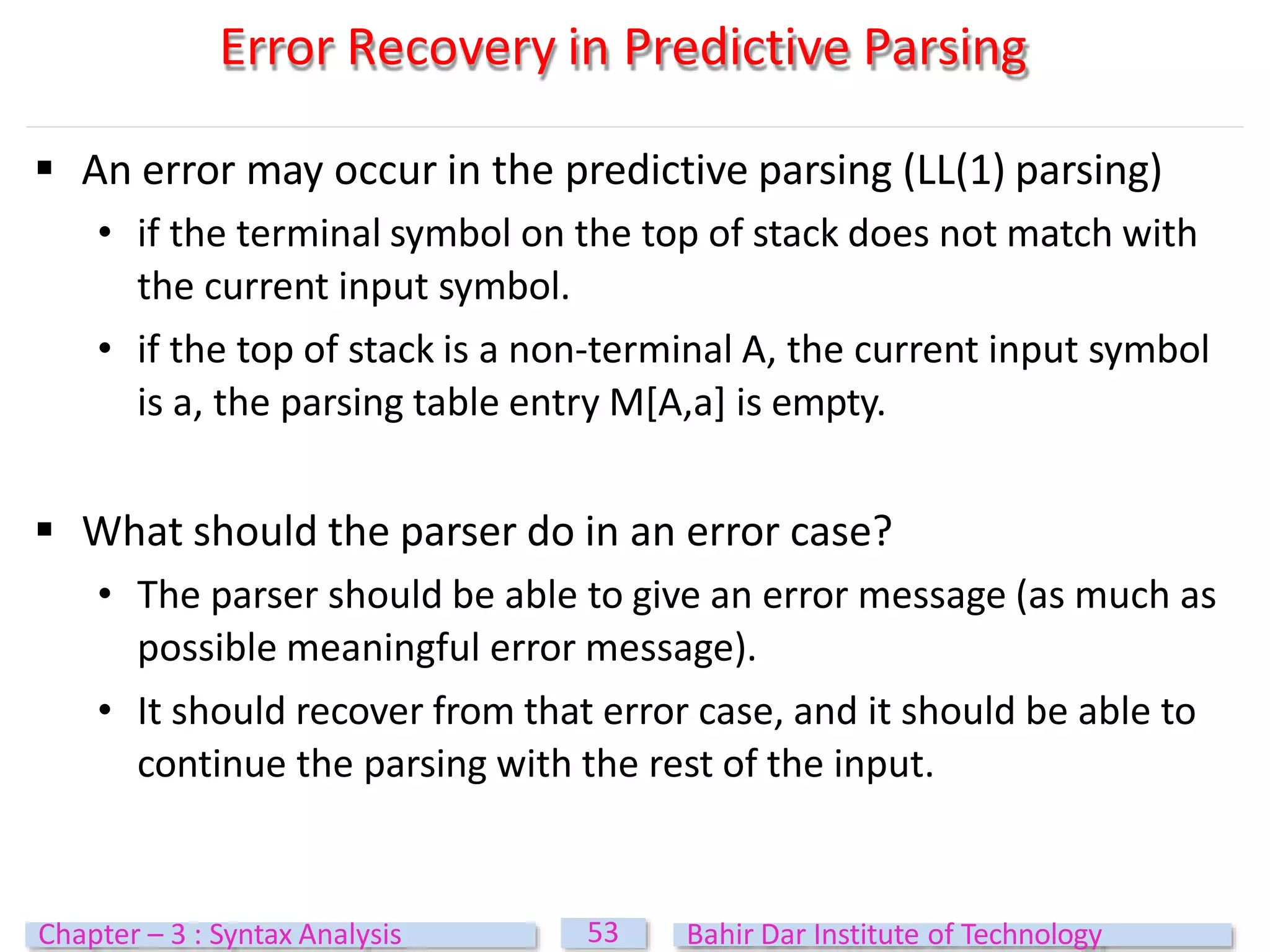 Error Recovery in Predictive Parsing

▪ An error may occur in the predictive parsing (LL(1) parsing)

• if the terminal symbol on the top of stack does not match with the current input symbol.

• if the top of stack is a non-terminal A, the current input symbol is a, the parsing table entry M[A,a] is empty.

▪ What should the parser do in an error case?

• The parser should be able to give an error message (as much as possible meaningful error message).

• It should recover from that error case, and it should be able to continue the parsing with the rest of the input.

Chapter – 3 : Syntax Analysis

53

Bahir Dar Institute of Technology